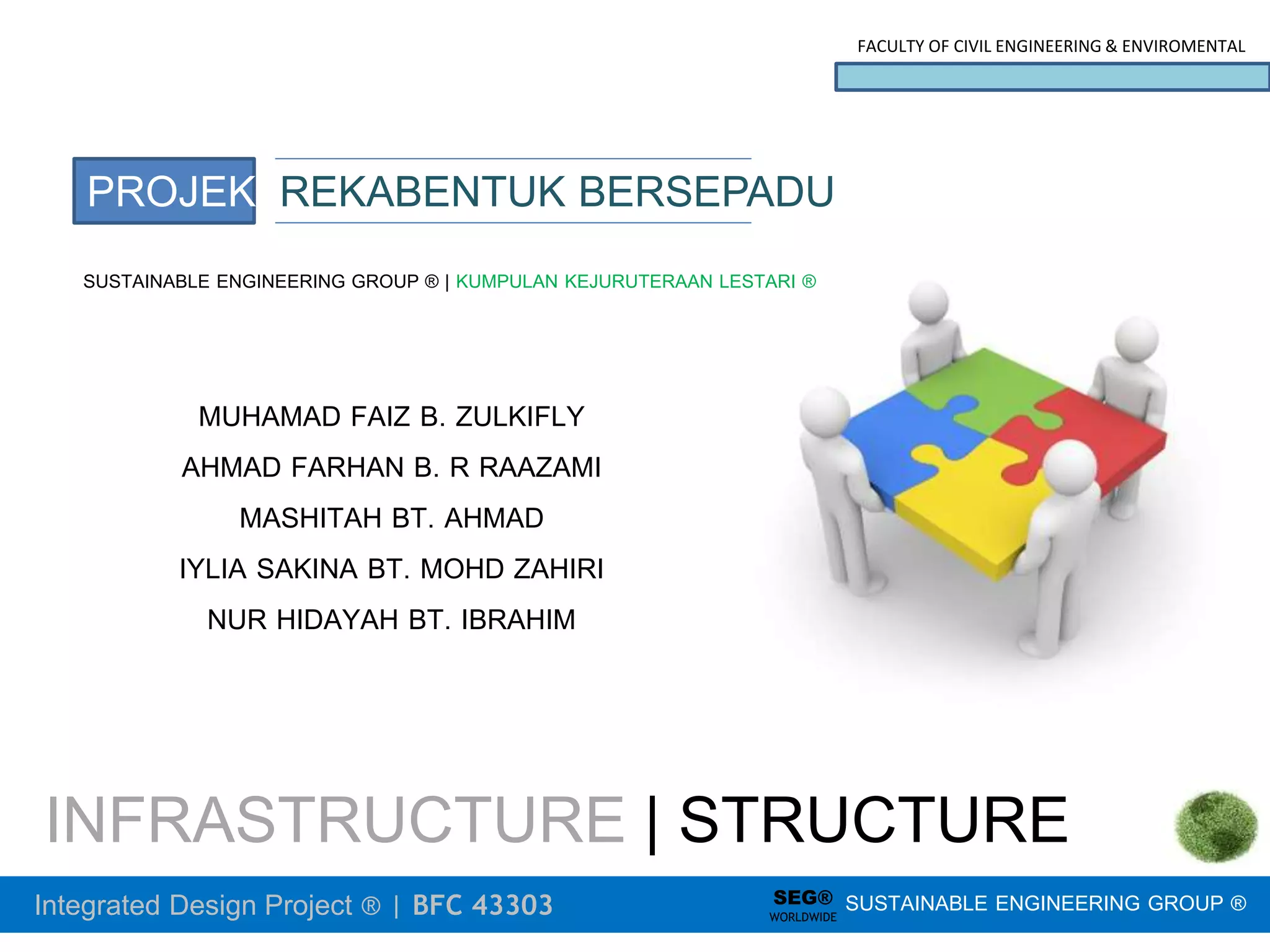 FACULTY OF CIVIL ENGINEERING & ENVIROMENTAL

PROJEK REKABENTUK BERSEPADU

SUSTAINABLE ENGINEERING GROUP ® | KUMPULAN KEJURUTERAAN LESTARI ®

MUHAMAD FAIZ B. ZULKIFLY

AHMAD FARHAN B. R RAAZAMI

MASHITAH BT. AHMAD

IYLIA SAKINA BT. MOHD ZAHIRI

NUR HIDAYAH BT. IBRAHIM

INFRASTRUCTURE | STRUCTURE

Integrated Design Project ® | BFC 43303

SEG® WORLDWIDE SUSTAINABLE ENGINEERING GROUP ®